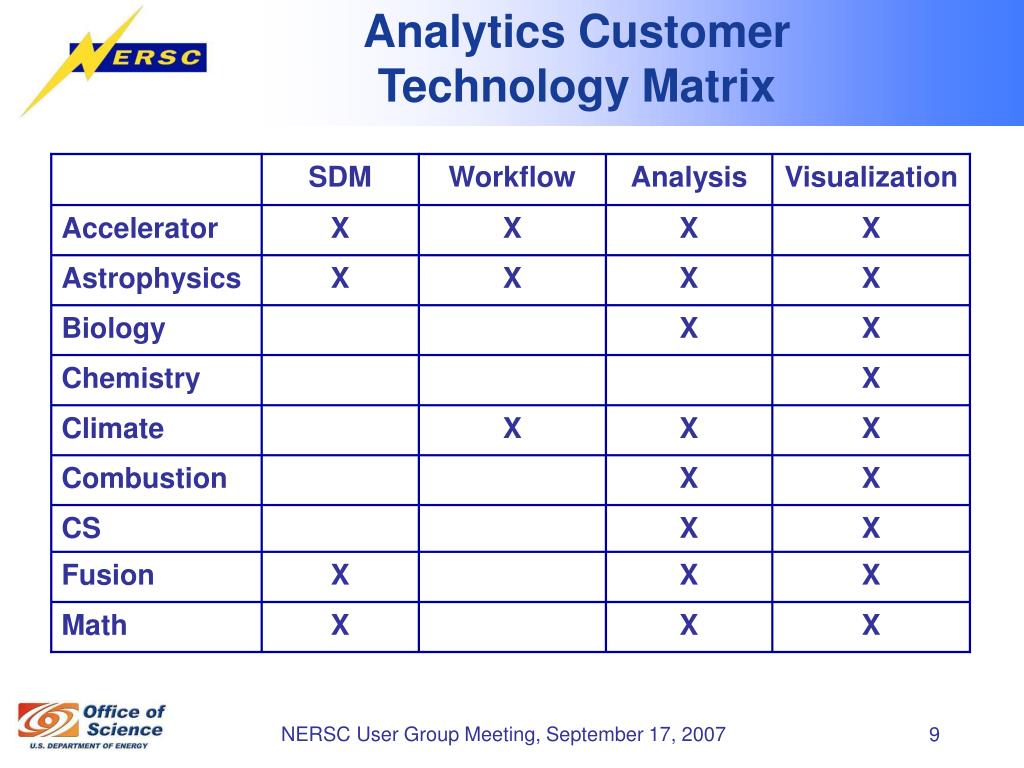 NERSC

Analytics Customer Technology Matrix

| | SDM | Workflow | Analysis | Visualization |
|---|---|---|---|---|
| Accelerator | X | X | X | X |
| Astrophysics | X | X | X | X |
| Biology | | | X | X |
| Chemistry | | | | X |
| Climate | | X | X | X |
| Combustion | | | X | X |
| CS | | | X | X |
| Fusion | X | | X | X |
| Math | X | | X | X |

Office of Science
U.S. DEPARTMENT OF ENERGY

NERSC User Group Meeting, September 17, 2007

9